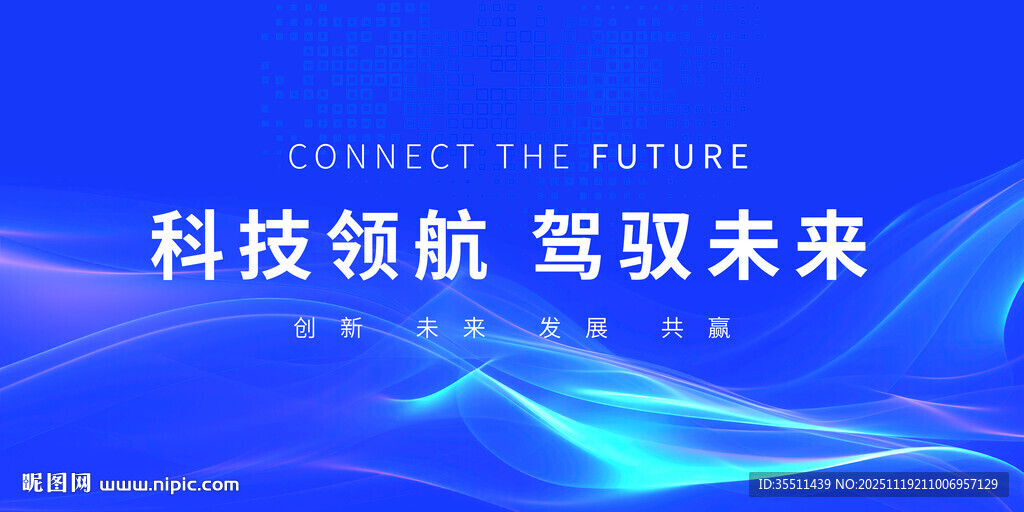 CONNECT THE FUTURE

科技领航 驾驭未来

创新 未来 发展 共赢

昵图网 www.nipic.com

ID:35511439 NO:20251119211006957129